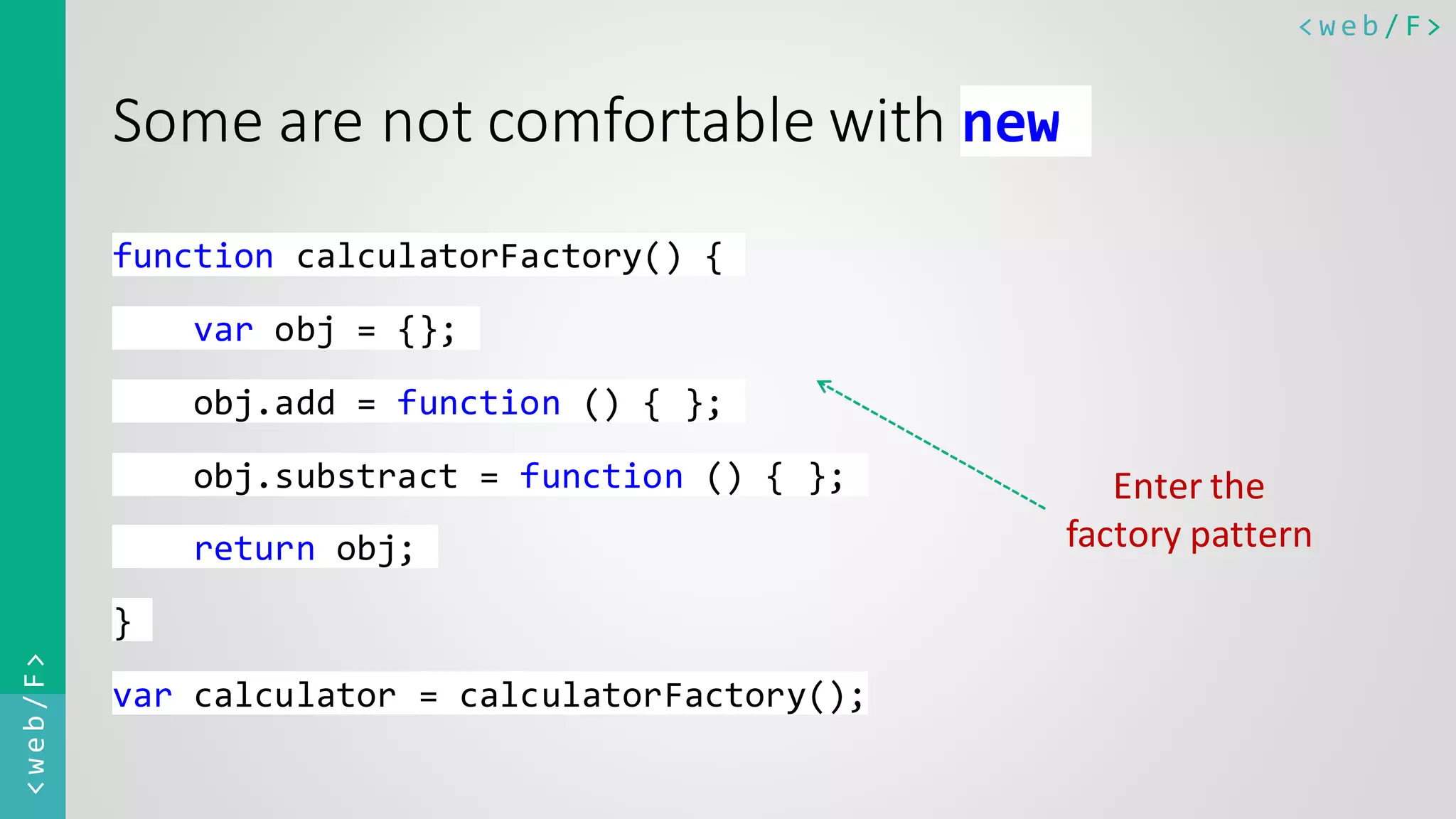 <web/F>

Some are not comfortable with new

function calculatorFactory() {
    var obj = {};
    obj.add = function () { };
    obj.substract = function () { };
    return obj;
}
var calculator = calculatorFactory();

Enter the factory pattern

<web/F>